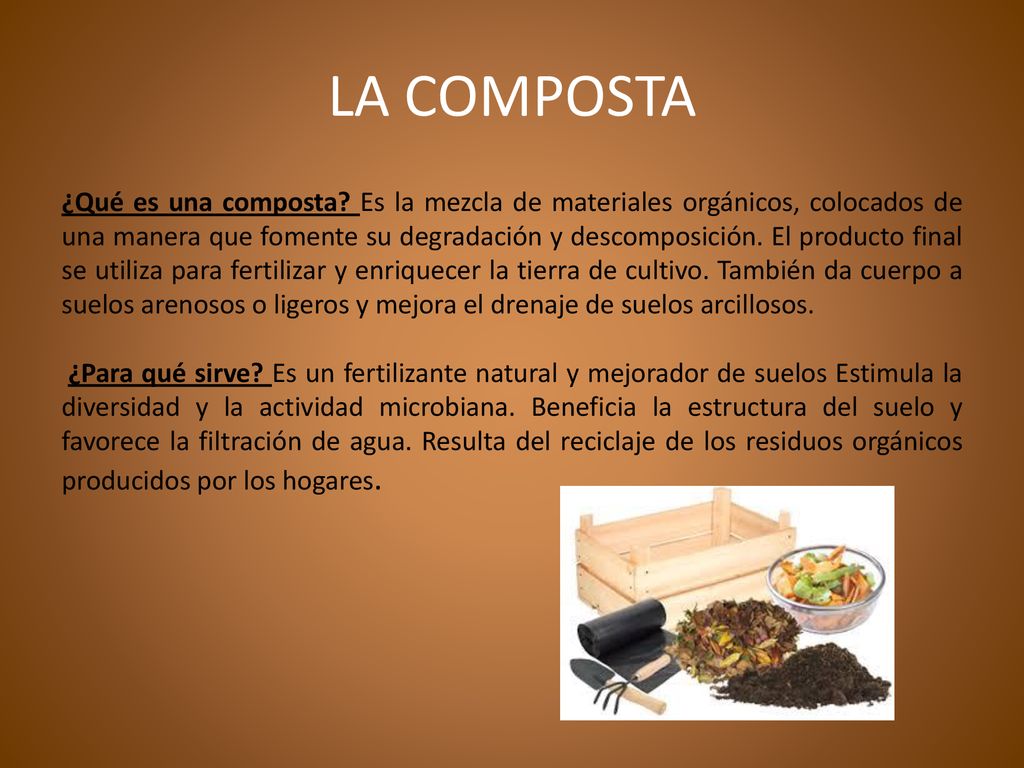 LA COMPOSTA

¿Qué es una composta? Es la mezcla de materiales orgánicos, colocados de una manera que fomente su degradación y descomposición. El producto final se utiliza para fertilizar y enriquecer la tierra de cultivo. También da cuerpo a suelos arenosos o ligeros y mejora el drenaje de suelos arcillosos.

¿Para qué sirve? Es un fertilizante natural y mejorador de suelos Estimula la diversidad y la actividad microbiana. Beneficia la estructura del suelo y favorece la filtración de agua. Resulta del reciclaje de los residuos orgánicos producidos por los hogares.